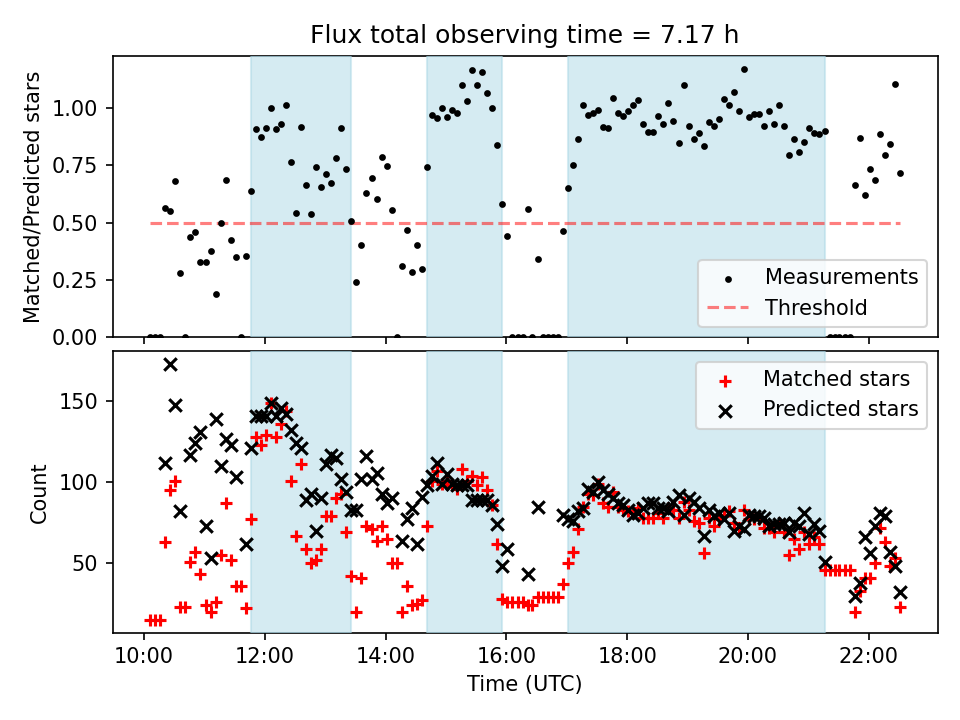 Flux total observing time = 7.17 h

Matched/Predicted stars

1.00
0.75
0.50
0.25
0.00

Measurements
Threshold

Count

150
100
50

Matched stars
Predicted stars

10:00 12:00 14:00 16:00 18:00 20:00 22:00

Time (UTC)